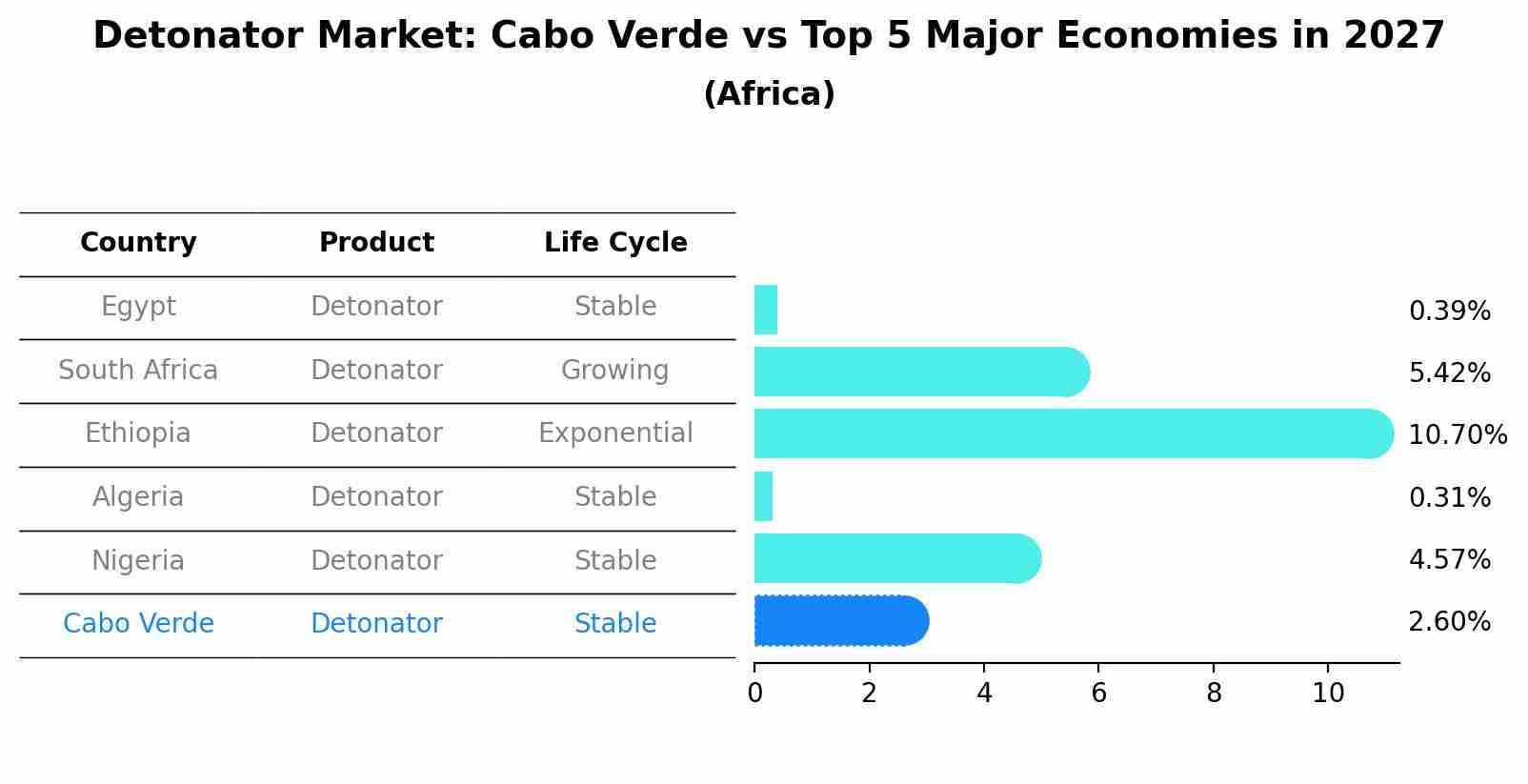 Detonator Market: Cabo Verde vs Top 5 Major Economies in 2027
(Africa)

| Country | Product | Life Cycle |
|---|---|---|
| Egypt | Detonator | Stable |
| South Africa | Detonator | Growing |
| Ethiopia | Detonator | Exponential |
| Algeria | Detonator | Stable |
| Nigeria | Detonator | Stable |
| Cabo Verde | Detonator | Stable |

0.39%
5.42%
10.70%
0.31%
4.57%
2.60%

0 2 4 6 8 10